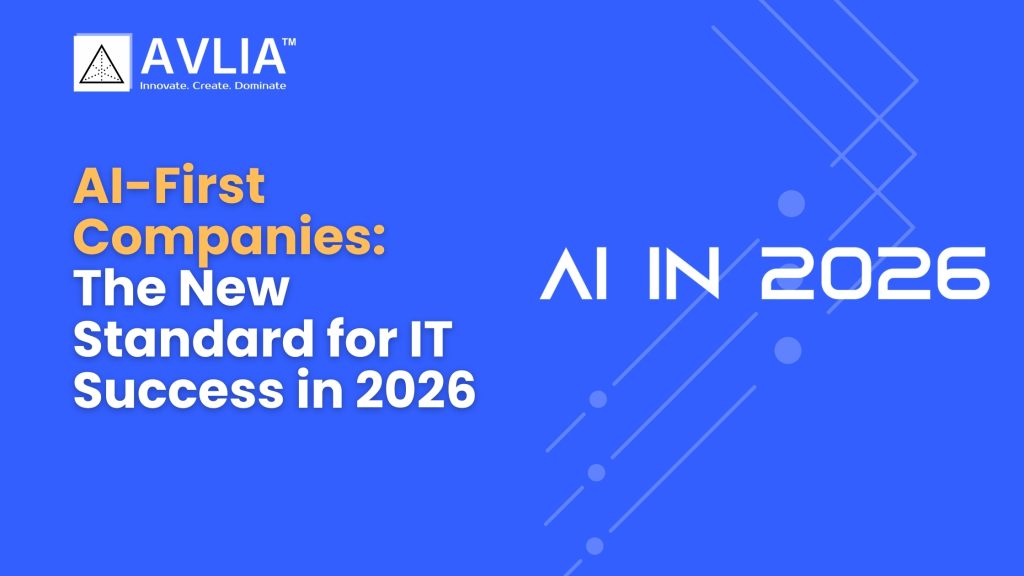 AVLIA™
Innovate. Create. Dominate

AI-First Companies: The New Standard for IT Success in 2026

AI IN 2026